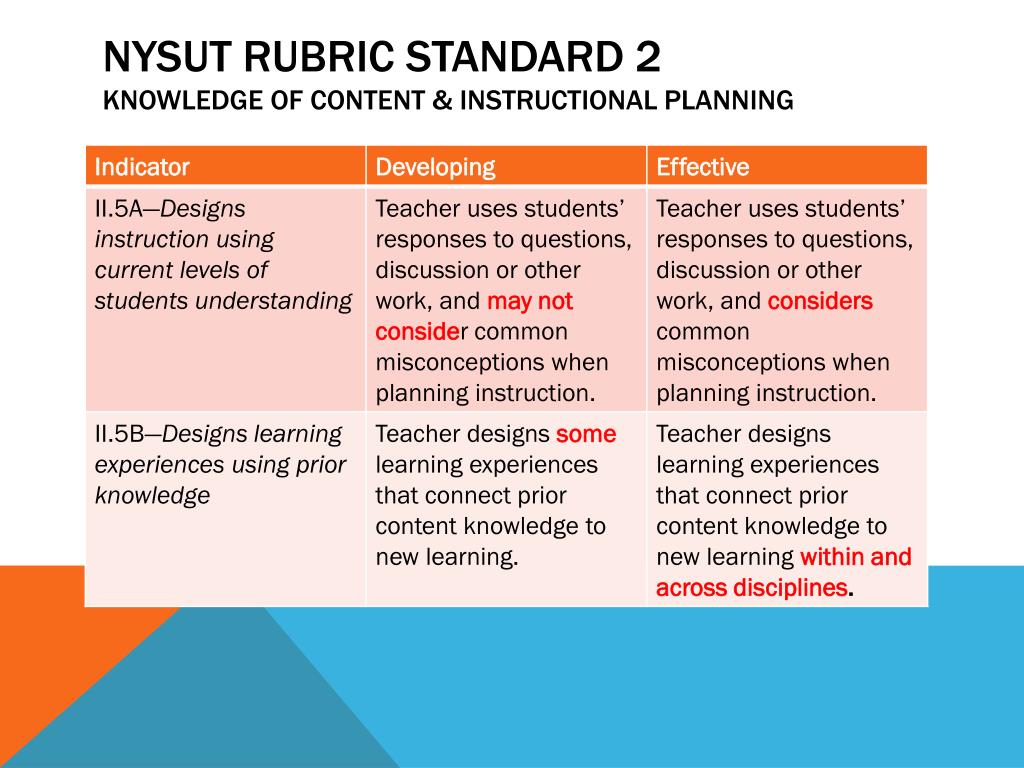 NYSUT RUBRIC STANDARD 2
KNOWLEDGE OF CONTENT & INSTRUCTIONAL PLANNING

| Indicator | Developing | Effective |
|---|---|---|
| II.5A—Designs instruction using current levels of students understanding | Teacher uses students' responses to questions, discussion or other work, and may not consider common misconceptions when planning instruction. | Teacher uses students' responses to questions, discussion or other work, and considers common misconceptions when planning instruction. |
| II.5B—Designs learning experiences using prior knowledge | Teacher designs some learning experiences that connect prior content knowledge to new learning. | Teacher designs learning experiences that connect prior content knowledge to new learning within and across disciplines. |